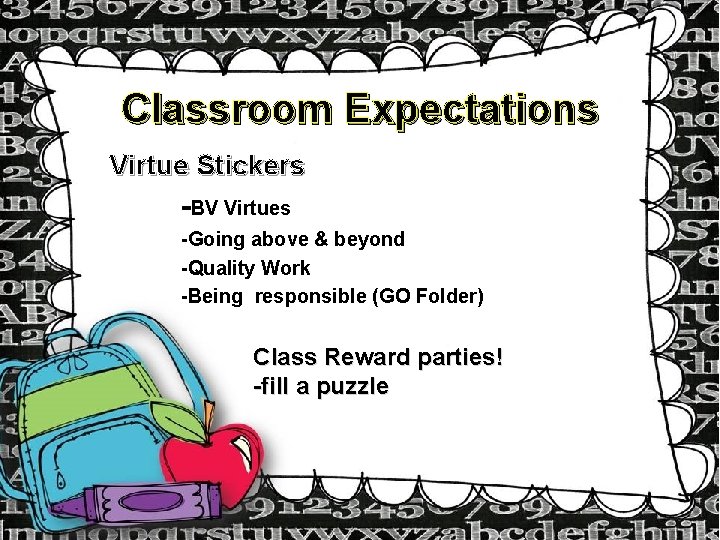 Classroom Expectations

Virtue Stickers

-BV Virtues
-Going above & beyond
-Quality Work
-Being responsible (GO Folder)

Class Reward parties!
-fill a puzzle